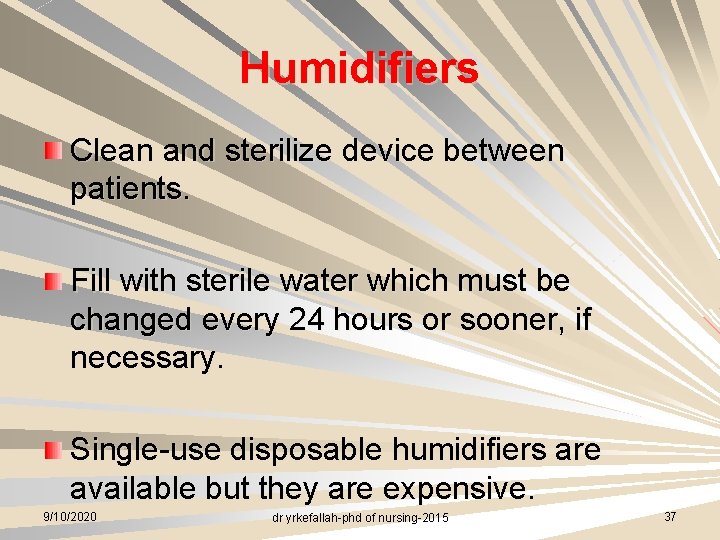 Humidifiers

Clean and sterilize device between patients.

Fill with sterile water which must be changed every 24 hours or sooner, if necessary.

Single-use disposable humidifiers are available but they are expensive.

9/10/2020

dr yrkefallah-phd of nursing-2015

37